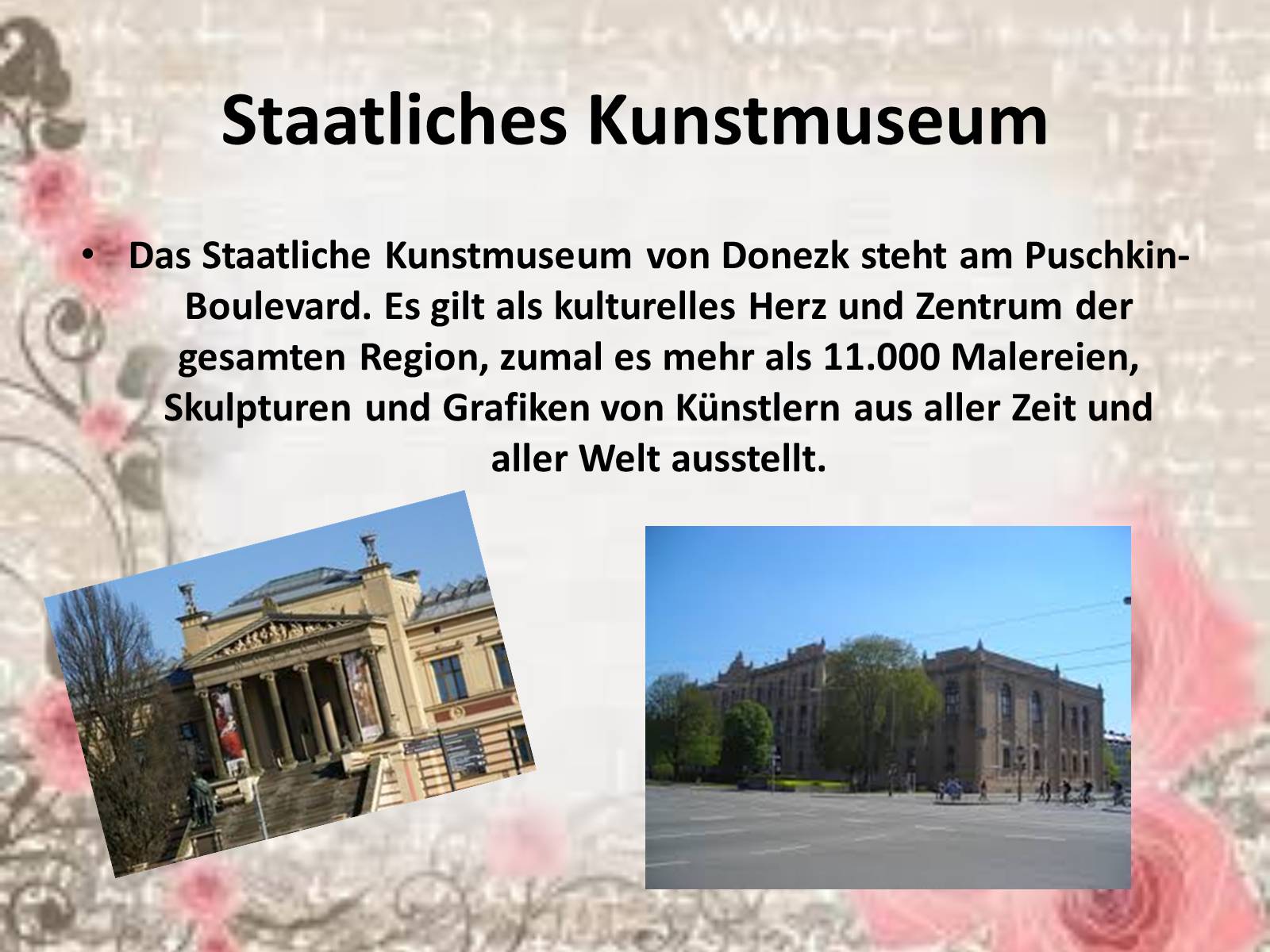 Staatliches Kunstmuseum

• Das Staatliche Kunstmuseum von Donezk steht am Puschkin-Boulevard. Es gilt als kulturelles Herz und Zentrum der gesamten Region, zumal es mehr als 11.000 Malereien, Skulpturen und Grafiken von Künstlern aus aller Zeit und aller Welt ausstellt.